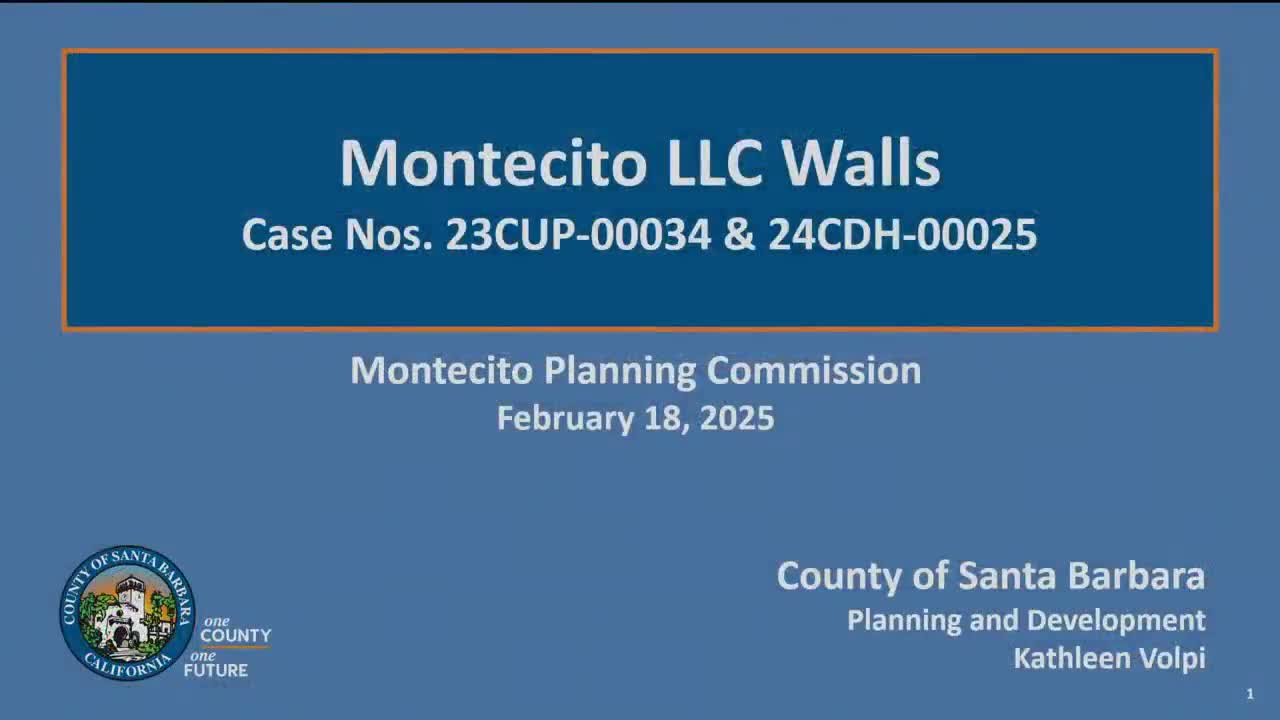 Montecito LLC Walls
Case Nos. 23CUP-00034 & 24CDH-00025

Montecito Planning Commission
February 18, 2025

COUNTY OF SANTA BARBARA CALIFORNIA

one COUNTY one FUTURE

County of Santa Barbara
Planning and Development
Kathleen Volpi

1